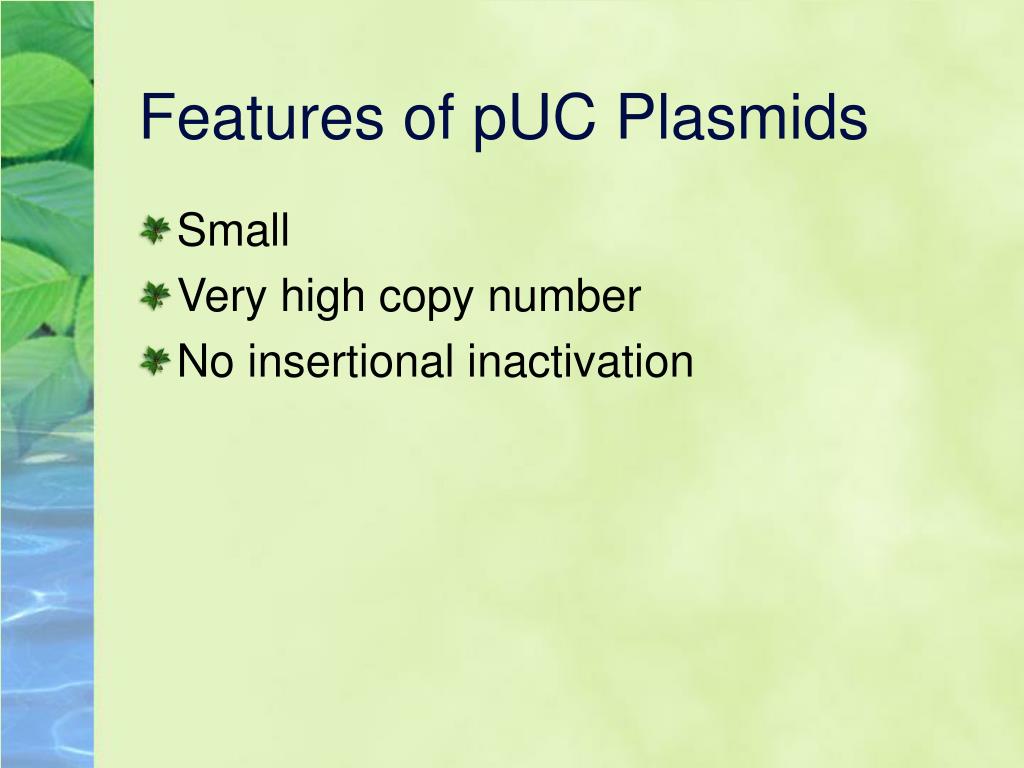 Features of pUC Plasmids

Small
Very high copy number
No insertional inactivation